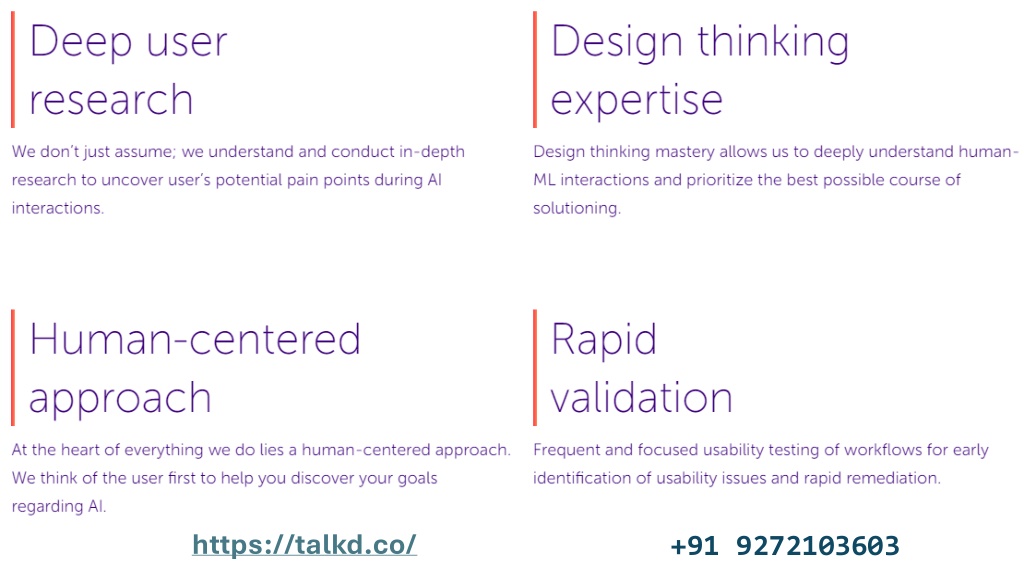 Deep user research

We don't just assume; we understand and conduct in-depth research to uncover user's potential pain points during AI interactions.

Design thinking expertise

Design thinking mastery allows us to deeply understand human-ML interactions and prioritize the best possible course of solutioning.

Human-centered approach

At the heart of everything we do lies a human-centered approach. We think of the user first to help you discover your goals regarding AI.

Rapid validation

Frequent and focused usability testing of workflows for early identification of usability issues and rapid remediation.

https://talkd.co/

+91 9272103603